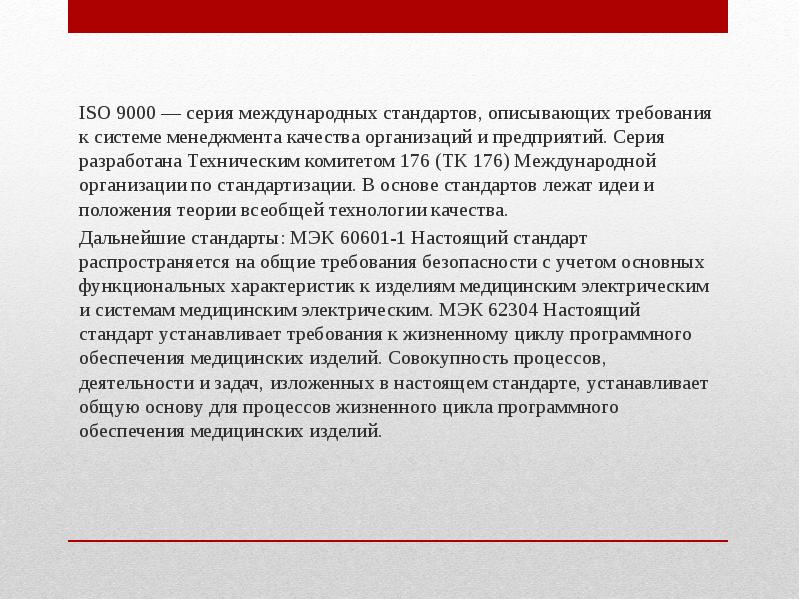 ISO 9000 — серия международных стандартов, описывающих требования к системе менеджмента качества организаций и предприятий. Серия разработана Техническим комитетом 176 (ТК 176) Международной организации по стандартизации. В основе стандартов лежат идеи и положения теории всеобщей технологии качества.

Дальнейшие стандарты: МЭК 60601-1 Настоящий стандарт распространяется на общие требования безопасности с учетом основных функциональных характеристик к изделиям медицинским электрическим и системам медицинским электрическим. МЭК 62304 Настоящий стандарт устанавливает требования к жизненному циклу программного обеспечения медицинских изделий. Совокупность процессов, деятельности и задач, изложенных в настоящем стандарте, устанавливает общую основу для процессов жизненного цикла программного обеспечения медицинских изделий.